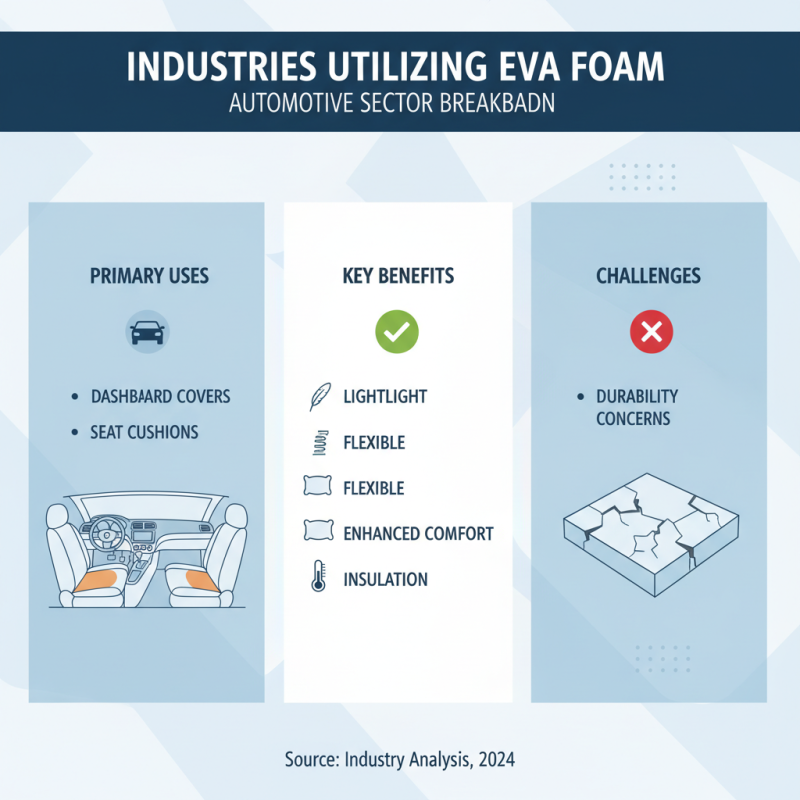 INDUSTRIES UTILIZING EVA FOAM
AUTOMOTIVE SECTOR BREAKBADN

PRIMARY USES

• DASHBAARD COVERS
• SEAT CUSHIONS

KEY BENEFITS

LIGHTLIGHT
FLEXIBLE
FLEXIBLE
ENHANCED COMFORT
INSULATION

CHALLENGES

• DURABILITY CONCERNS

Source: Industry Analysis, 2024